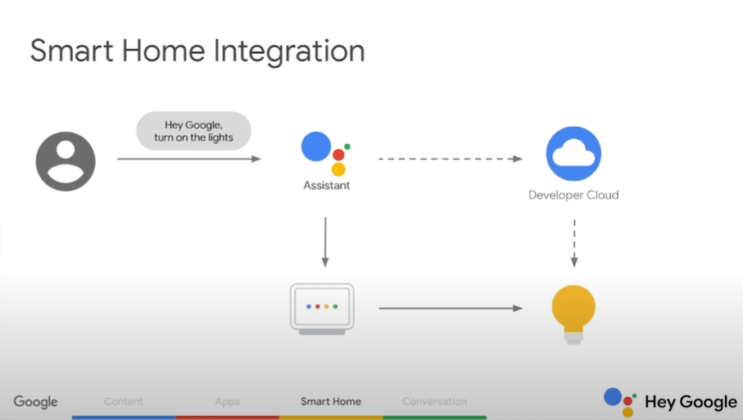 Smart Home Integration

Hey Google, turn on the lights

Assistant

Developer Cloud

Google Content Apps Smart Home Conversation

Hey Google